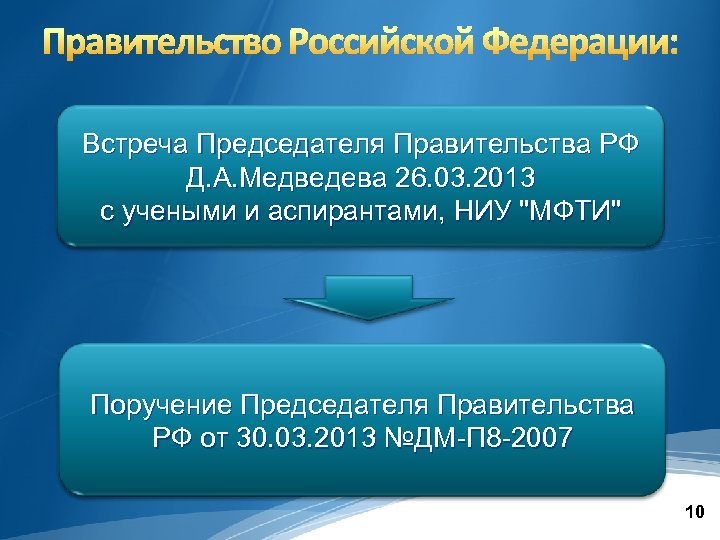 Правительство Российской Федерации:

Встреча Председателя Правительства РФ Д.А.Медведева 26.03.2013 с учеными и аспирантами, НИУ "МФТИ"

Поручение Председателя Правительства РФ от 30.03.2013 №ДМ-П8-2007

10